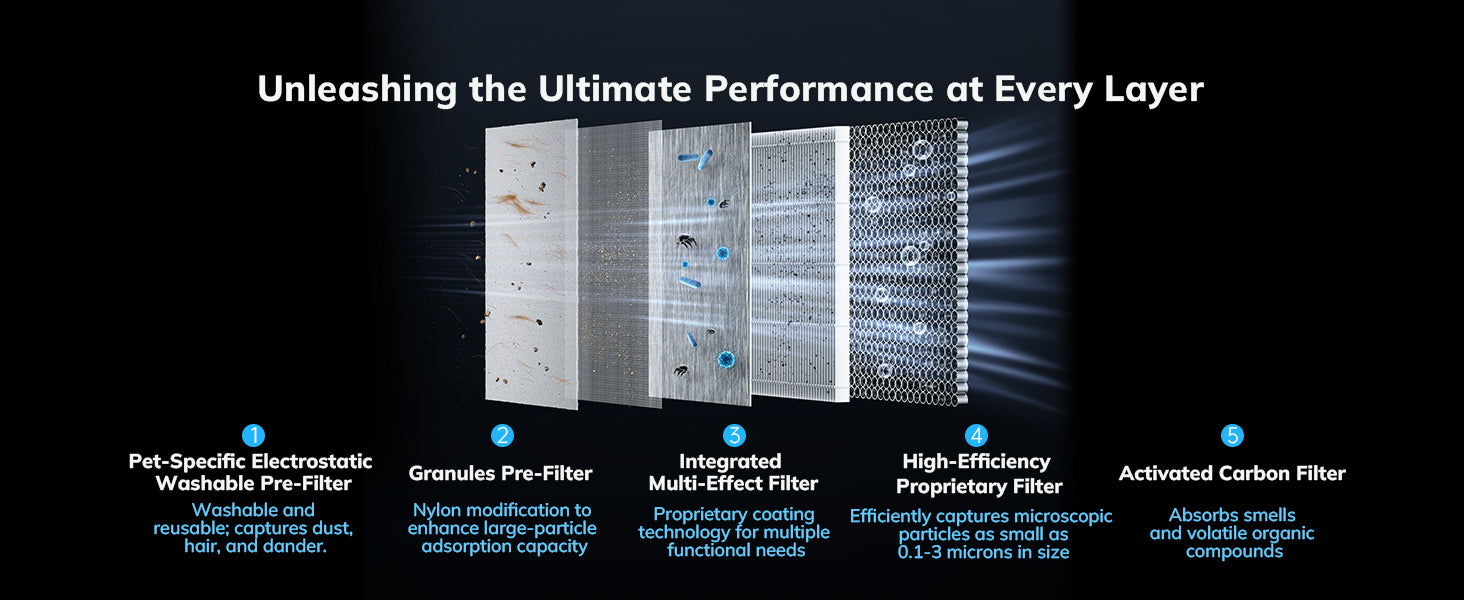 Unleashing the Ultimate Performance at Every Layer

1
Pet-Specific Electrostatic Washable Pre-Filter
Washable and reusable; captures dust, hair, and dander.

2
Granules Pre-Filter
Nylon modification to enhance large-particle adsorption capacity

3
Integrated Multi-Effect Filter
Proprietary coating technology for multiple functional needs

4
High-Efficiency Proprietary Filter
Efficiently captures microscopic particles as small as 0.1-3 microns in size

5
Activated Carbon Filter
Absorbs smells and volatile organic compounds